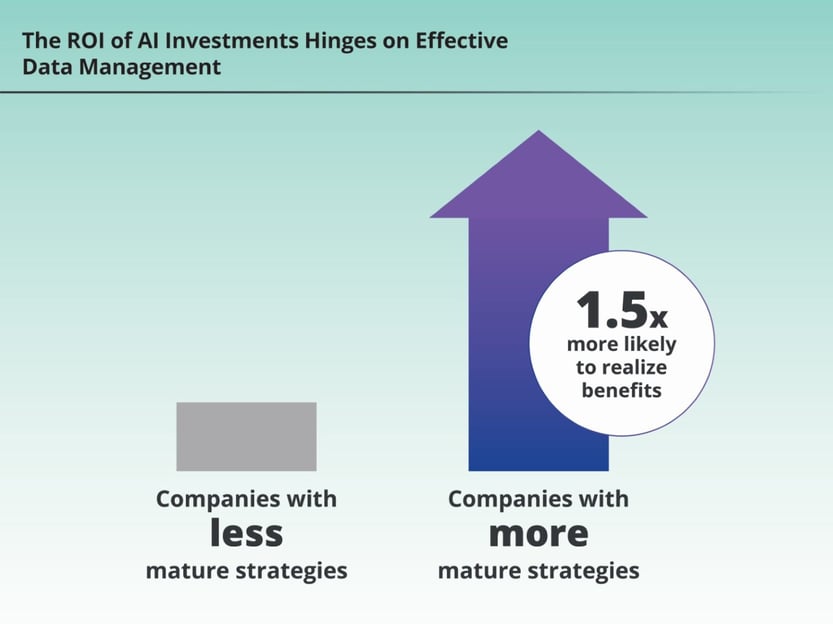 The ROI of AI Investments Hinges on Effective Data Management

1.5x
more likely to realize benefits

Companies with
less
mature strategies

Companies with
more
mature strategies